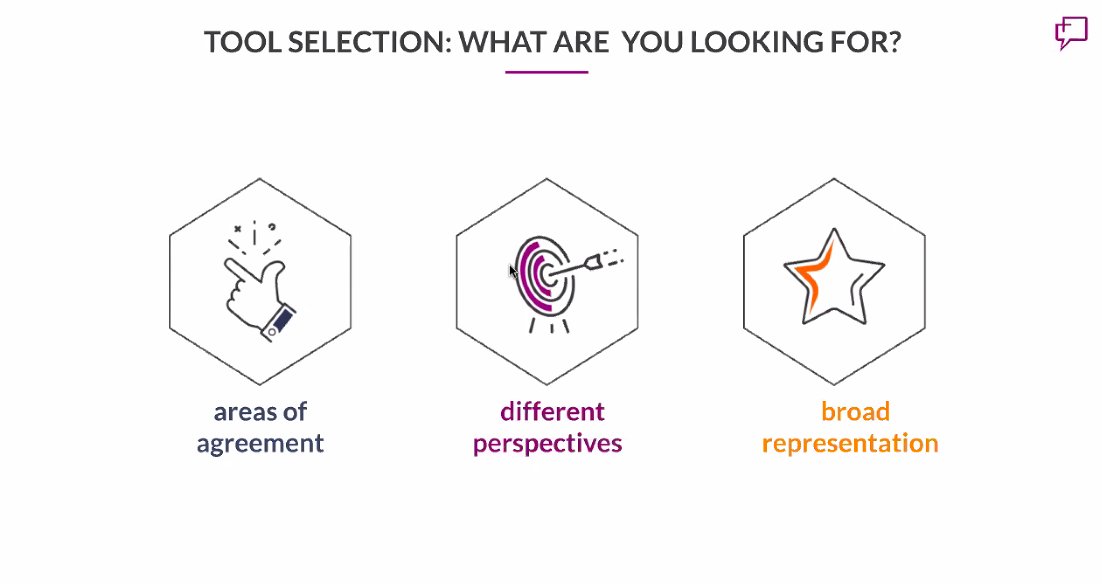 TOOL SELECTION: WHAT ARE YOU LOOKING FOR?

areas of agreement

different perspectives

broad representation